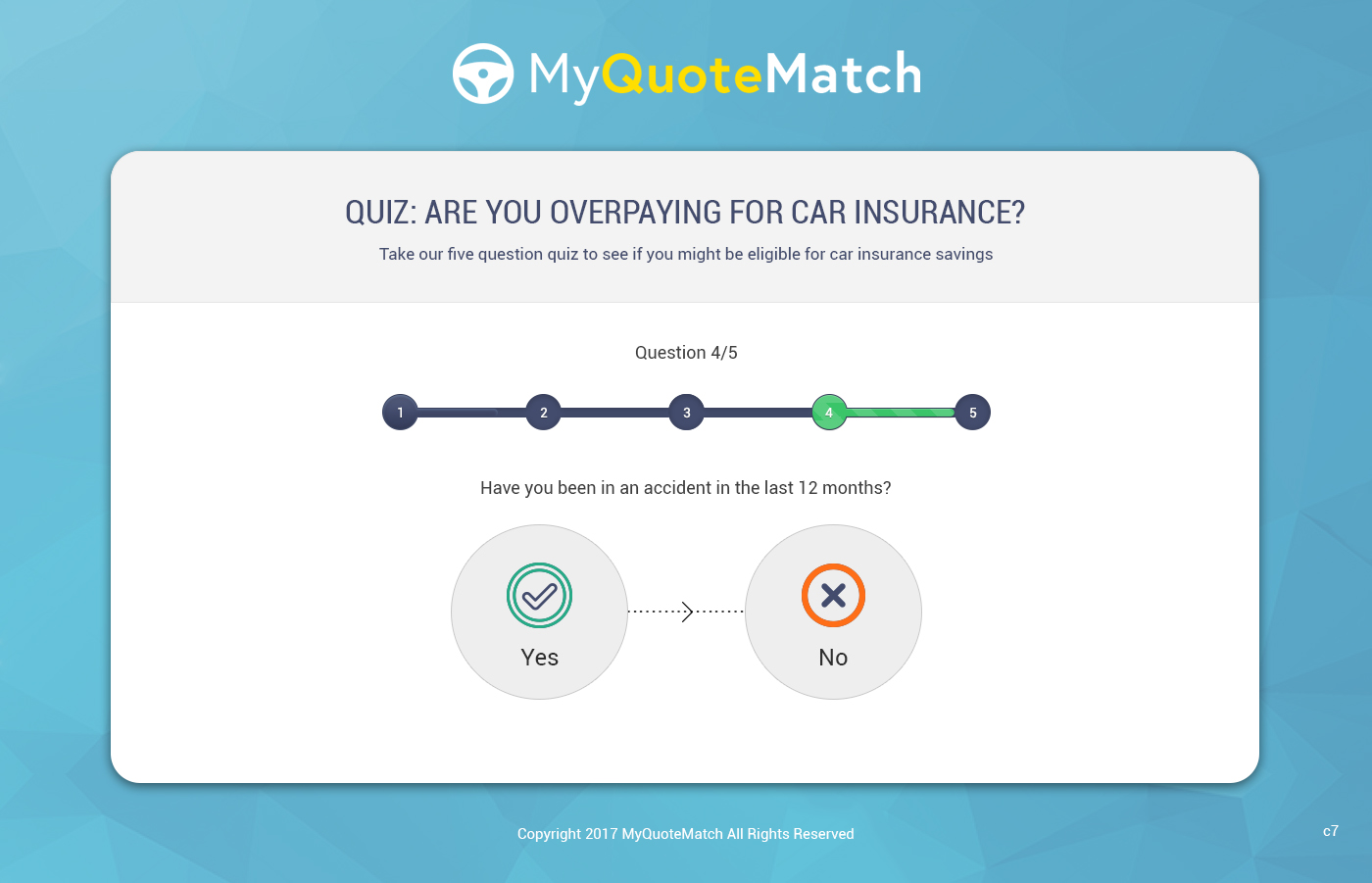 MyQuoteMatch

QUIZ: ARE YOU OVERPAYING FOR CAR INSURANCE?

Take our five question quiz to see if you might be eligible for car insurance savings

Question 4/5

1 2 3 4 5

Have you been in an accident in the last 12 months?

Yes

No

Copyright 2017 MyQuoteMatch All Rights Reserved

c7